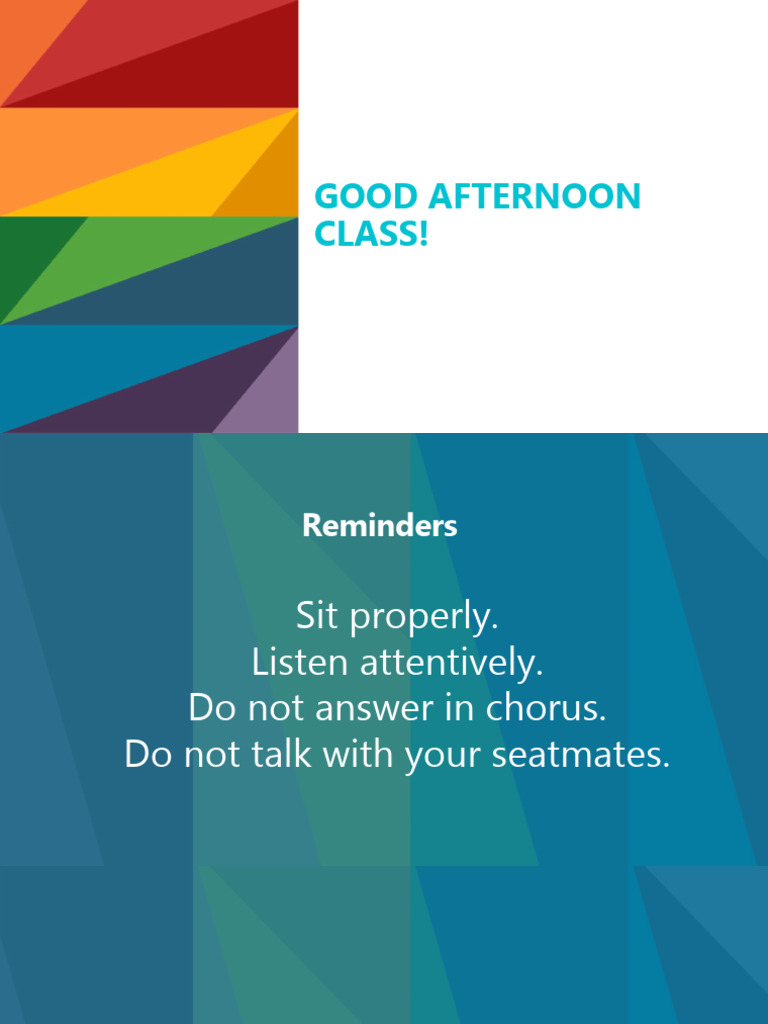 GOOD AFTERNOON CLASS!

Reminders

Sit properly.
Listen attentively.
Do not answer in chorus.
Do not talk with your seatmates.